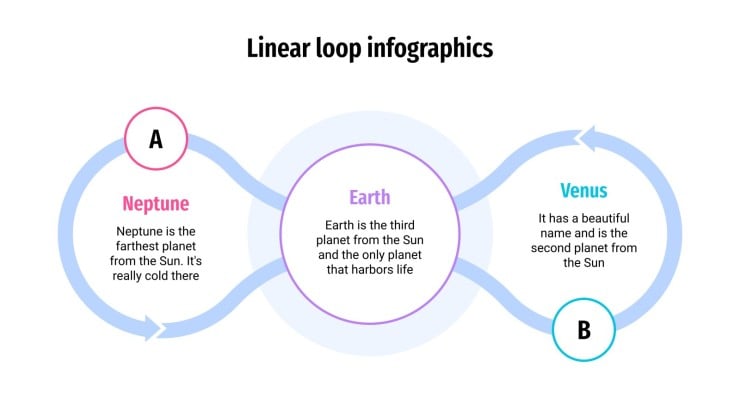 Linear loop infographics

A

Neptune

Neptune is the farthest planet from the Sun. It's really cold there

Earth

Earth is the third planet from the Sun and the only planet that harbors life

Venus

It has a beautiful name and is the second planet from the Sun

B